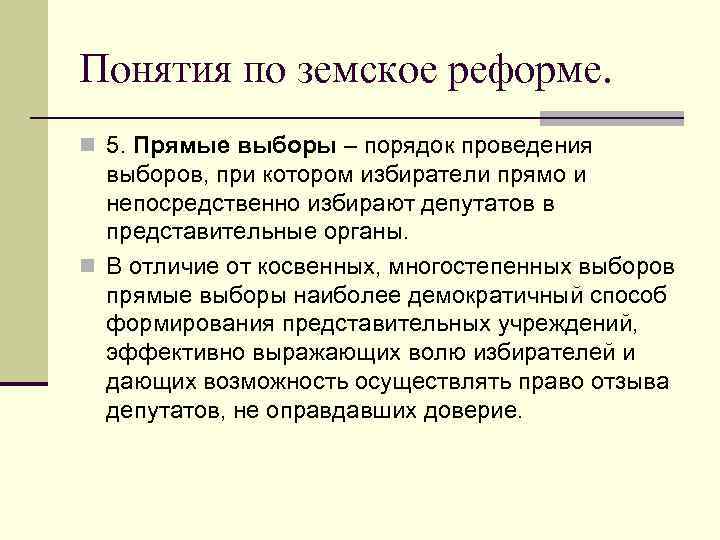 Понятия по земское реформе.

5. Прямые выборы – порядок проведения выборов, при котором избиратели прямо и непосредственно избирают депутатов в представительные органы.

В отличие от косвенных, многостепенных выборов прямые выборы наиболее демократичный способ формирования представительных учреждений, эффективно выражающих волю избирателей и дающих возможность осуществлять право отзыва депутатов, не оправдавших доверие.